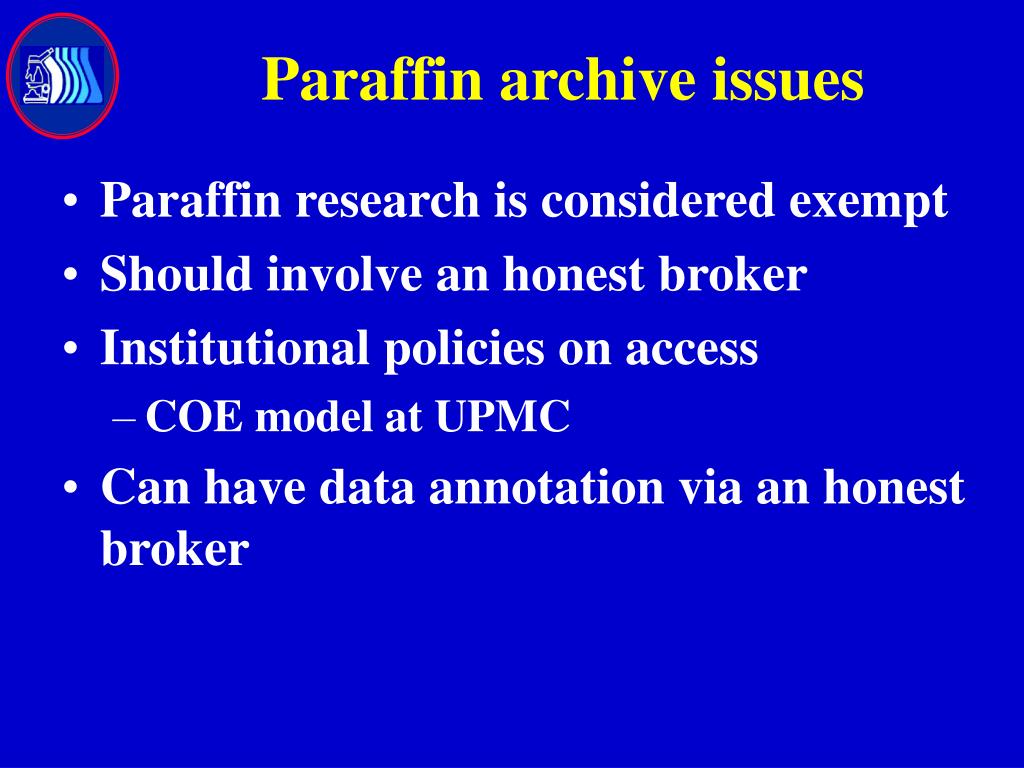 Paraffin archive issues

• Paraffin research is considered exempt
• Should involve an honest broker
• Institutional policies on access
– COE model at UPMC
• Can have data annotation via an honest broker